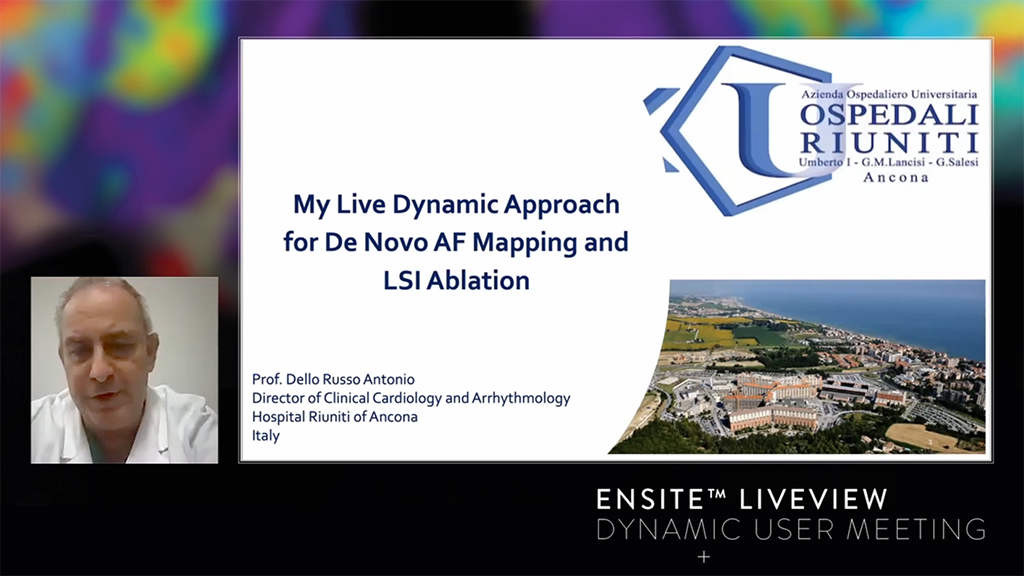 Azienda Ospedaliero Universitaria
OSPEDALI RIUNITI
Umberto I - G.M.Lancisi - G.Salesi
Ancona

My Live Dynamic Approach for De Novo AF Mapping and LSI Ablation

Prof. Dello Russo Antonio
Director of Clinical Cardiology and Arrhythmology
Hospital Riuniti of Ancona
Italy

ENSITE™ LIVEVIEW
DYNAMIC USER MEETING
+